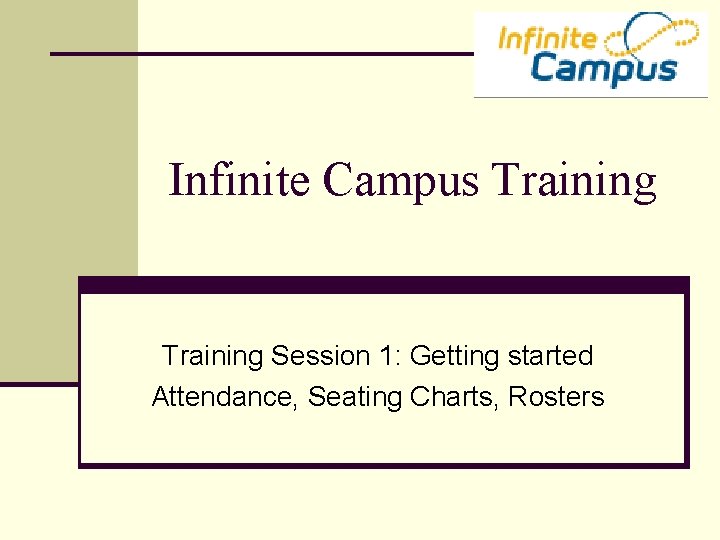 Infinite Campus

Infinite Campus Training

Training Session 1: Getting started
Attendance, Seating Charts, Rosters